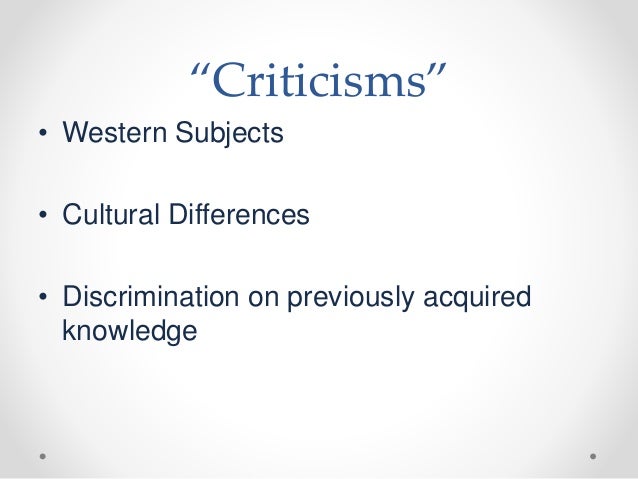 “Criticisms”

• Western Subjects

• Cultural Differences

• Discrimination on previously acquired knowledge